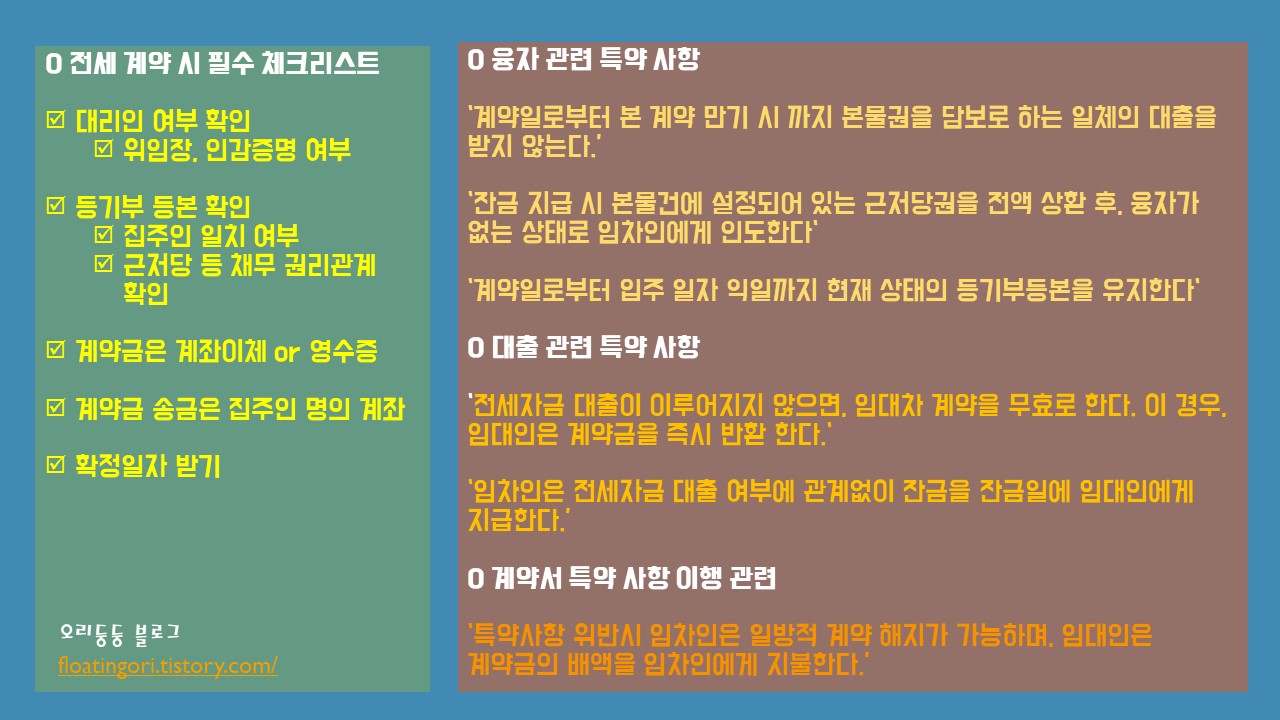 O 전세 계약 시 필수 체크리스트

☑ 대리인 여부 확인
☑ 위임장, 인감증명 여부

☑ 등기부 등본 확인
☑ 집주인 일치 여부
☑ 근저당 등 채무 권리관계 확인

☑ 계약금은 계좌이체 or 영수증

☑ 계약금 송금은 집주인 명의 계좌

☑ 확정일자 받기

오리둥둥 블로그
floatingori.tistory.com/

O 융자 관련 특약 사항

'계약일로부터 본 계약 만기 시 까지 본물권을 담보로 하는 일체의 대출을 받지 않는다.'

'잔금 지급 시 본물건에 설정되어 있는 근저당권을 전액 상환 후, 융자가 없는 상태로 임차인에게 인도한다'

'계약일로부터 입주 일자 익일까지 현재 상태의 등기부등본을 유지한다'

O 대출 관련 특약 사항

'전세자금 대출이 이루어지지 않으면, 임대차 계약을 무효로 한다. 이 경우, 임대인은 계약금을 즉시 반환 한다.'

'임차인은 전세자금 대출 여부에 관계없이 잔금을 잔금일에 임대인에게 지급한다.'

O 계약서 특약 사항 이행 관련

'특약사항 위반시 임차인은 일방적 계약 해지가 가능하며, 임대인은 계약금의 배액을 임차인에게 지불한다.'